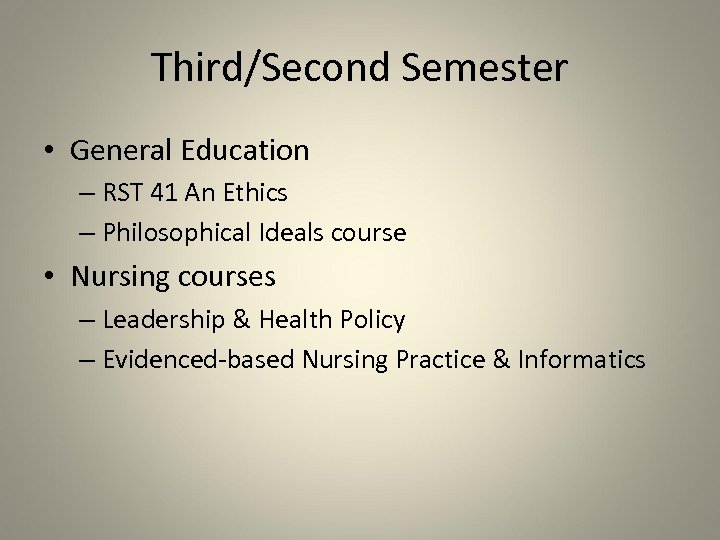 Third/Second Semester

• General Education
– RST 41 An Ethics
– Philosophical Ideals course

• Nursing courses
– Leadership & Health Policy
– Evidenced-based Nursing Practice & Informatics